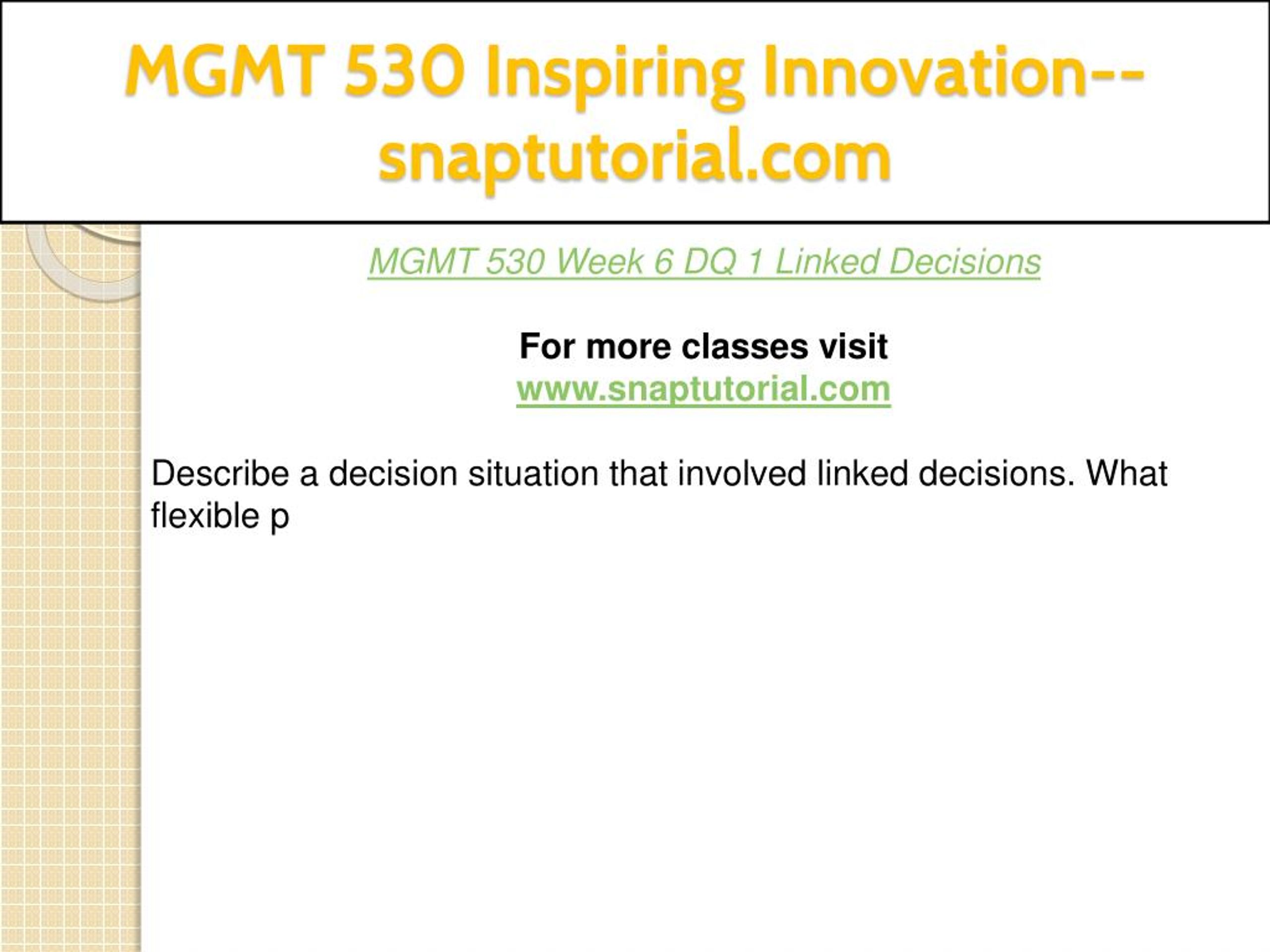 MGMT 530 Inspiring Innovation--snaptutorial.com

MGMT 530 Week 6 DQ 1 Linked Decisions

For more classes visit
www.snaptutorial.com

Describe a decision situation that involved linked decisions. What flexible p